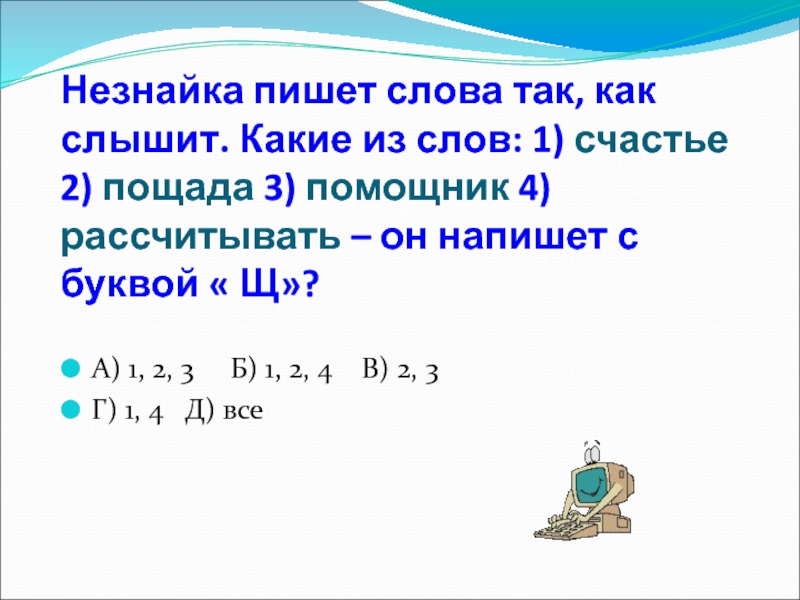 Незнайка пишет слова так, как слышит. Какие из слов: 1) счастье 2) пощада 3) помощник 4) рассчитывать – он напишет с буквой « Щ»?

А) 1, 2, 3 Б) 1, 2, 4 В) 2, 3

Г) 1, 4 Д) все